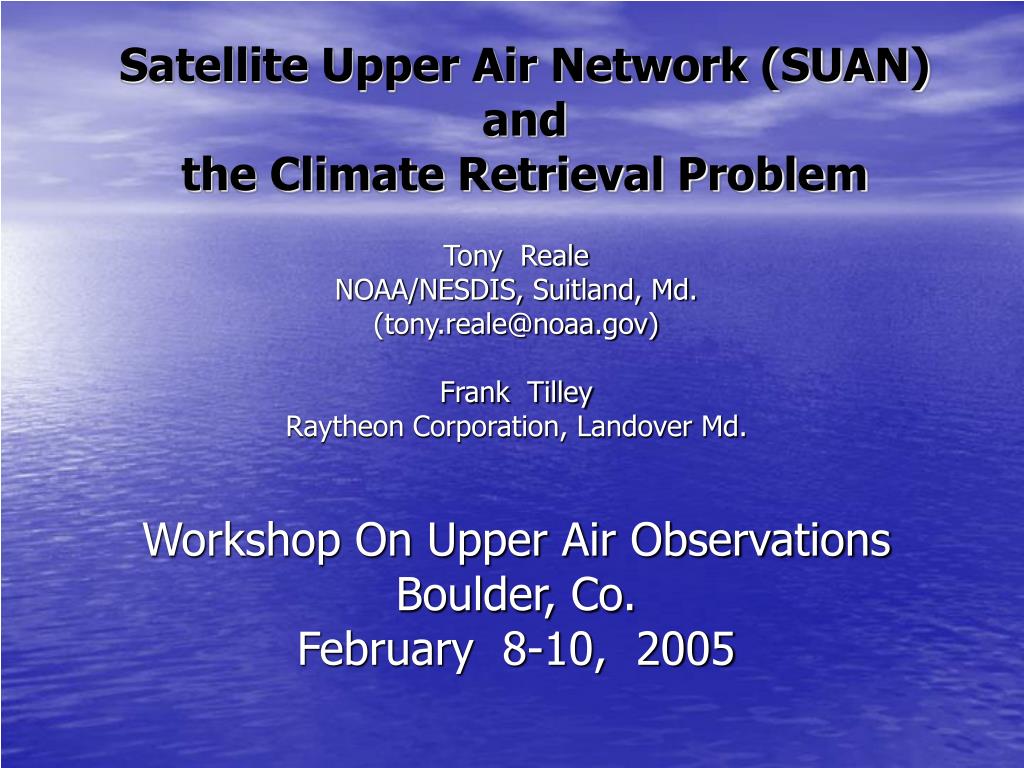 Satellite Upper Air Network (SUAN)
and
the Climate Retrieval Problem

Tony Reale
NOAA/NESDIS, Suitland, Md.
(tony.reale@noaa.gov)

Frank Tilley
Raytheon Corporation, Landover Md.

Workshop On Upper Air Observations
Boulder, Co.
February 8-10, 2005